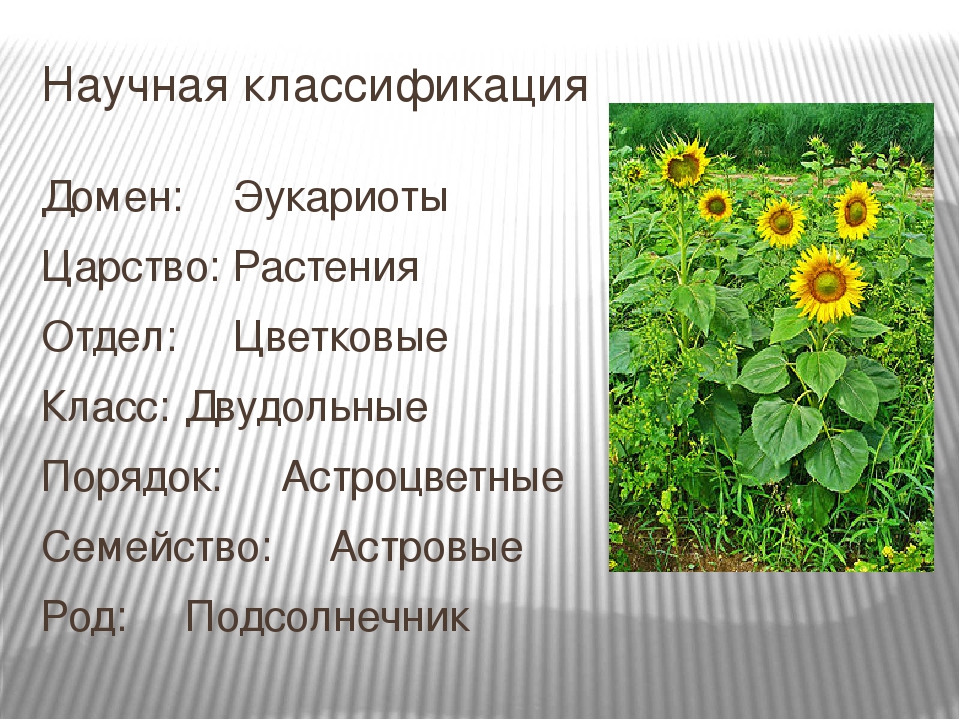 Научная классификация

Домен: Эукариоты

Царство: Растения

Отдел: Цветковые

Класс: Двудольные

Порядок: Астроцветные

Семейство: Астровые

Род: Подсолнечник